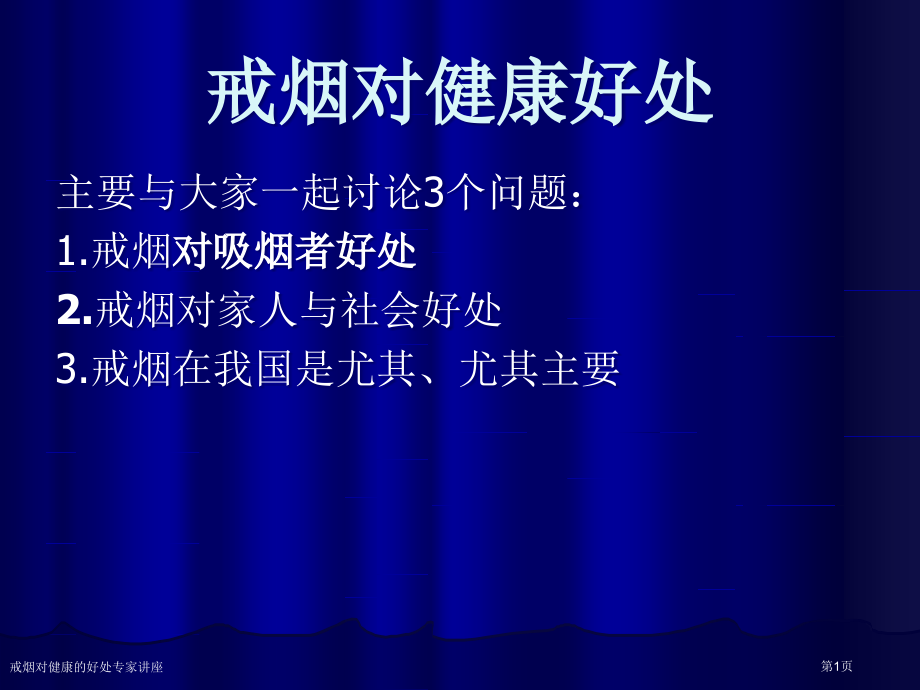 戒烟对健康好处

主要与大家一起讨论3个问题：

1.戒烟对吸烟者好处

2.戒烟对家人与社会好处

3.戒烟在我国是尤其、尤其主要

戒烟对健康的好处专家讲座

第1页